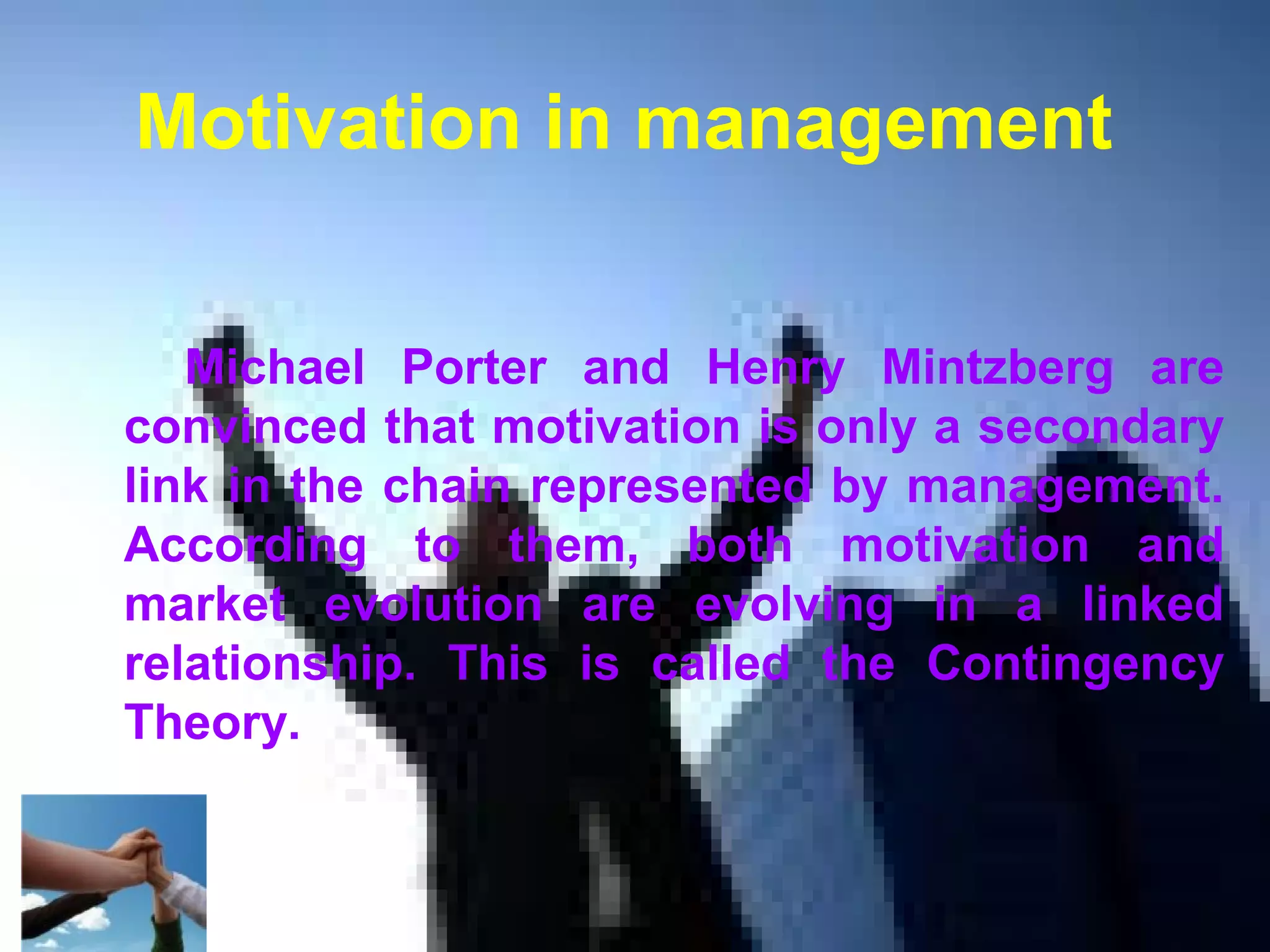 Motivation in management

Michael Porter and Henry Mintzberg are convinced that motivation is only a secondary link in the chain represented by management. According to them, both motivation and market evolution are evolving in a linked relationship. This is called the Contingency Theory.